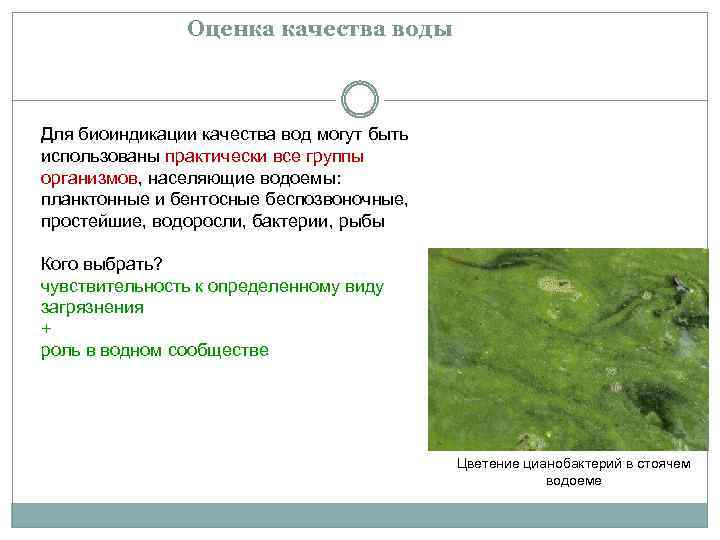 Оценка качества воды

Для биоиндикации качества вод могут быть использованы практически все группы организмов, населяющие водоемы: планктонные и бентосные беспозвоночные, простейшие, водоросли, бактерии, рыбы

Кого выбрать?
чувствительность к определенному виду загрязнения
+
роль в водном сообществе

Цветение цианобактерий в стоячем водоеме